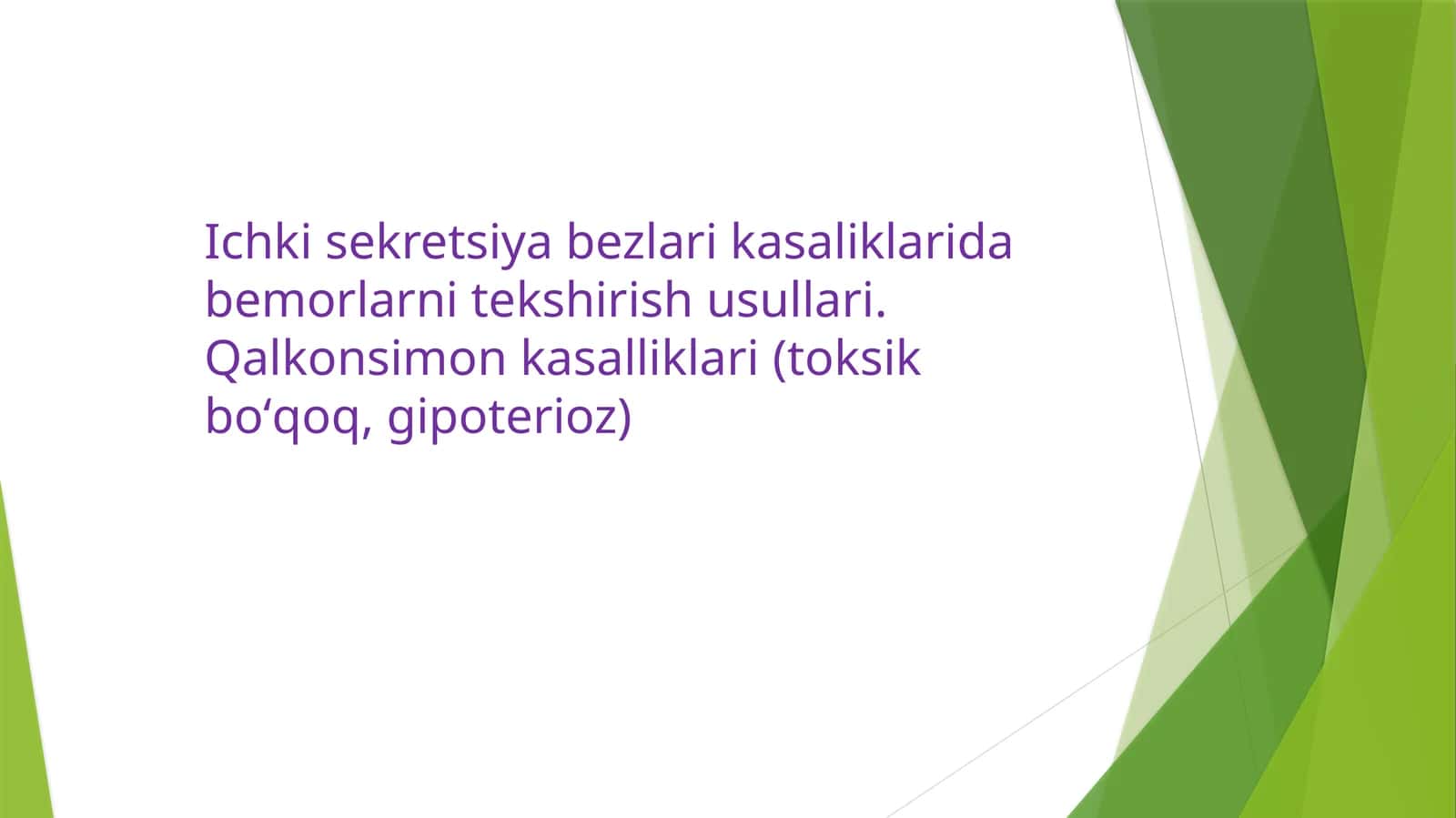 Ichki sekretsiya bezlari kasaliklarida bemorlarni tekshirish usullari. Qalkonsimon kasalliklari (toksik bo‘qoq, gipoterioz)